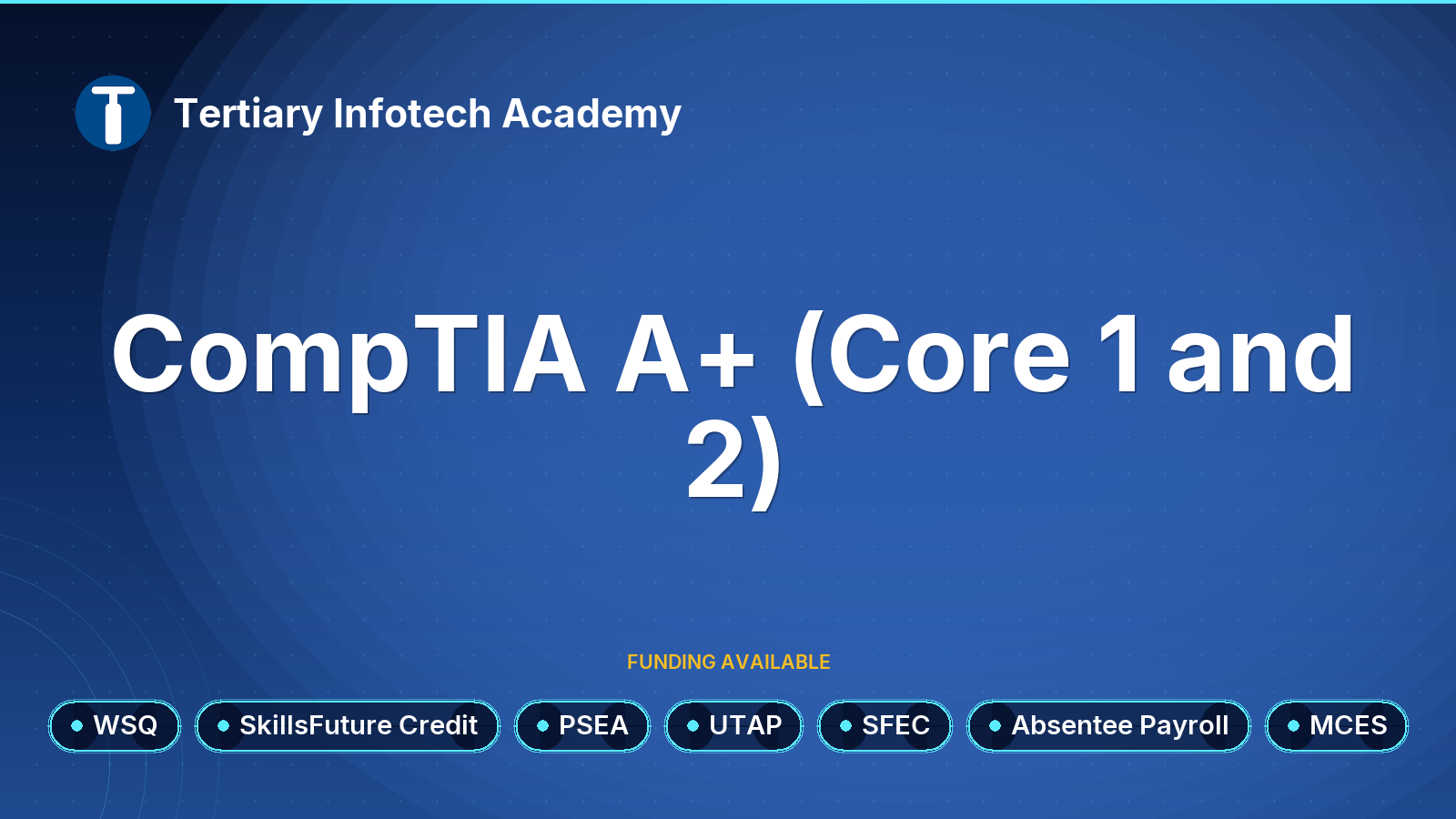 Tertiary Infotech Academy

CompTIA A+ (Core 1 and 2)

FUNDING AVAILABLE

• WSQ
• SkillsFuture Credit
• PSEA
• UTAP
• SFEC
• Absentee Payroll
• MCES